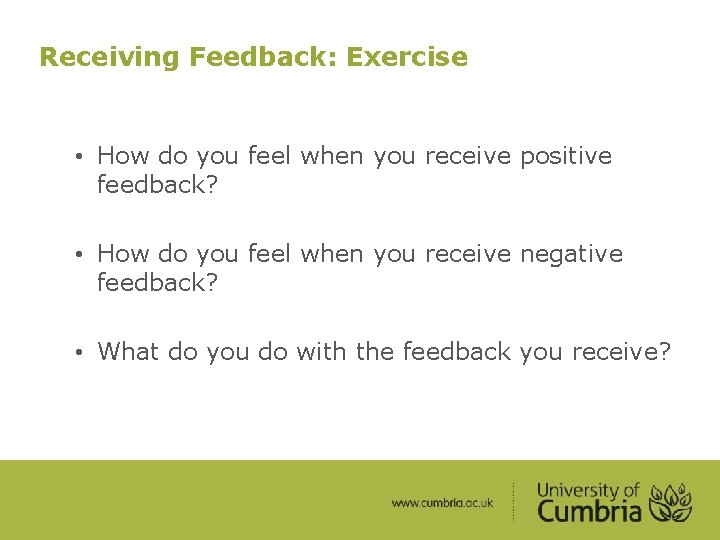 Receiving Feedback: Exercise

• How do you feel when you receive positive feedback?

• How do you feel when you receive negative feedback?

• What do you do with the feedback you receive?

www.cumbria.ac.uk

University of Cumbria